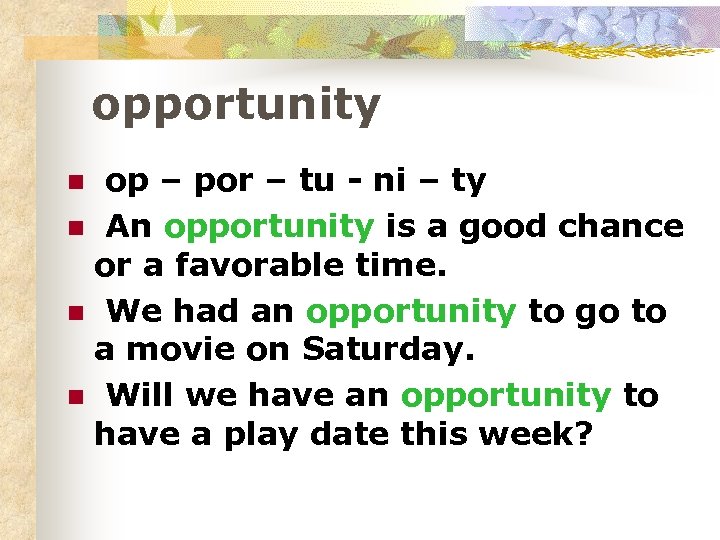 opportunity

- op – por – tu - ni – ty
- An opportunity is a good chance or a favorable time.
- We had an opportunity to go to a movie on Saturday.
- Will we have an opportunity to have a play date this week?